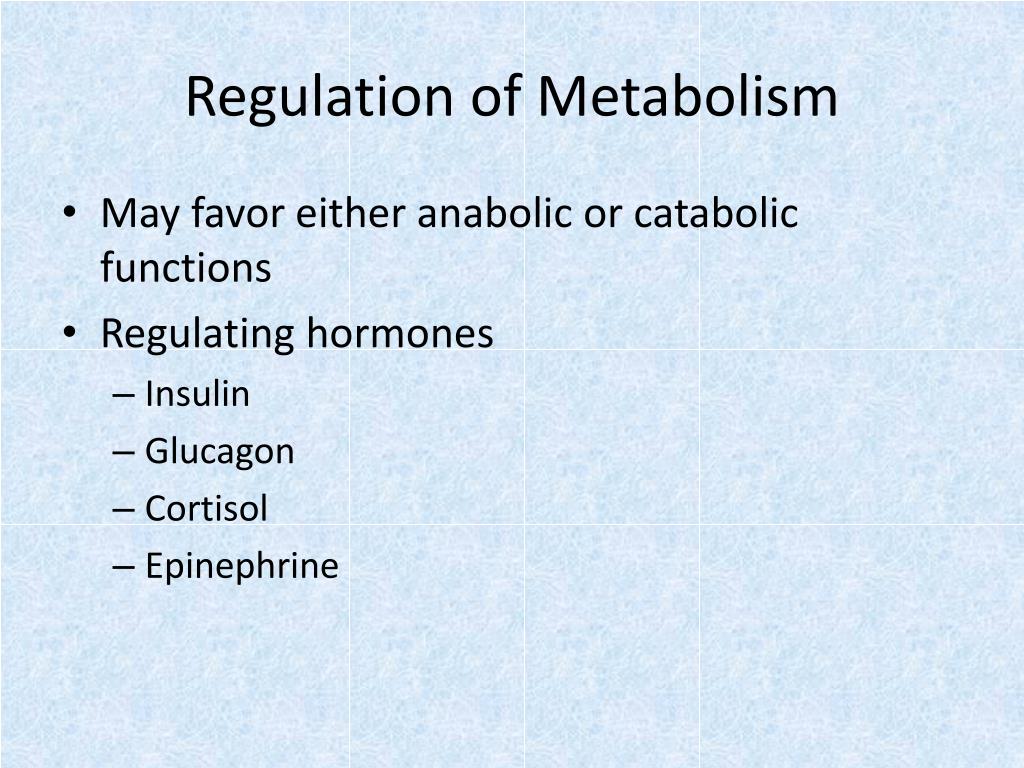 Regulation of Metabolism

• May favor either anabolic or catabolic functions
• Regulating hormones
– Insulin
– Glucagon
– Cortisol
– Epinephrine